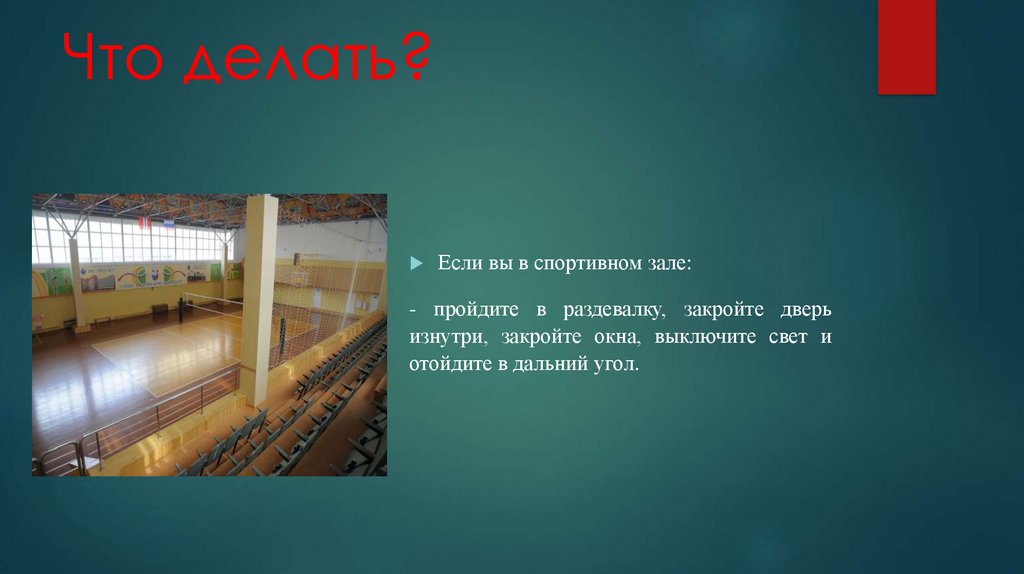 Что делать?

Если вы в спортивном зале:

- пройдите в раздевалку, закройте дверь изнутри, закройте окна, выключите свет и отойдите в дальний угол.